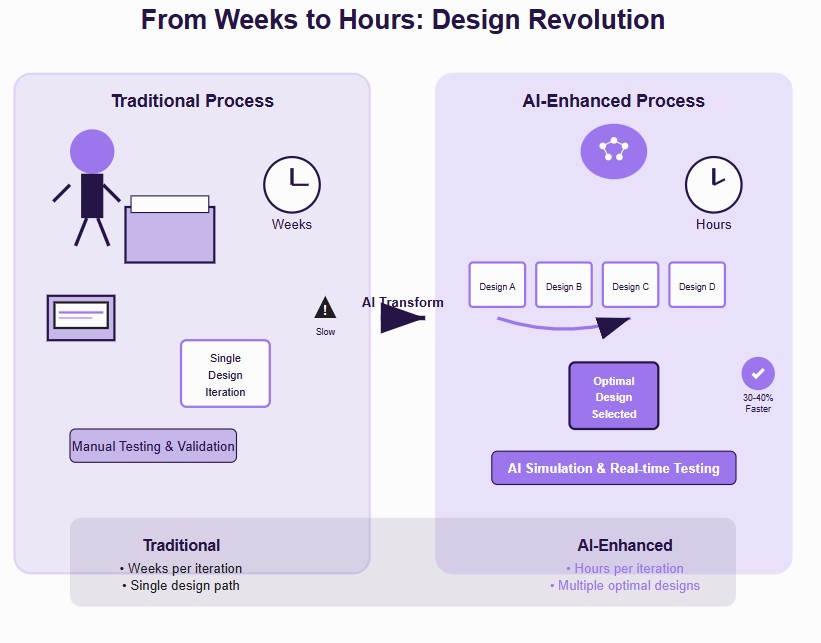 From Weeks to Hours: Design Revolution

Traditional Process

Weeks

Slow

Single Design Iteration

Manual Testing & Validation

AI Transform

AI-Enhanced Process

Hours

Design A

Design B

Design C

Design D

Optimal Design Selected

30-40% Faster

AI Simulation & Real-time Testing

Traditional
• Weeks per iteration
• Single design path

AI-Enhanced
• Hours per iteration
• Multiple optimal designs